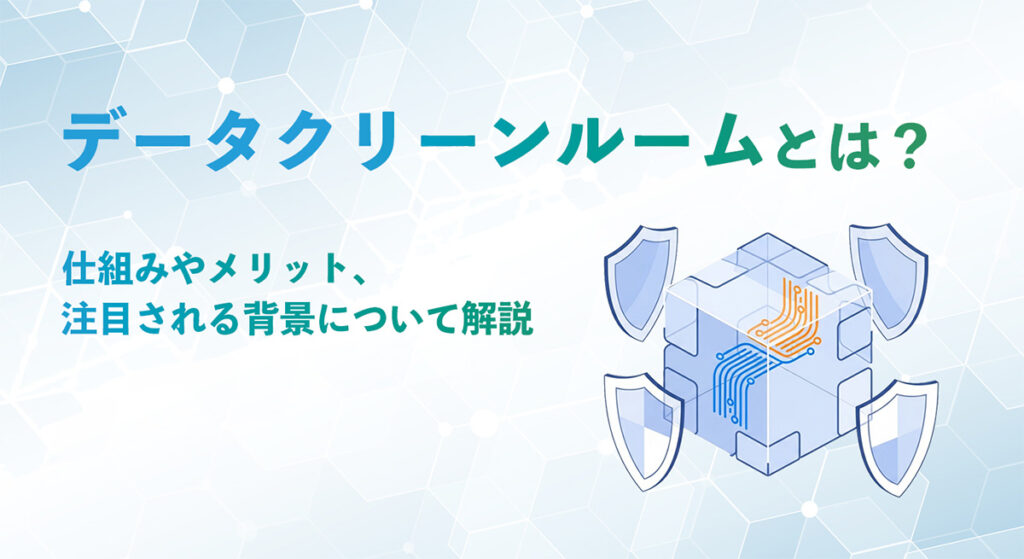 データクリーンルームとは？

仕組みやメリット、
注目される背景について解説